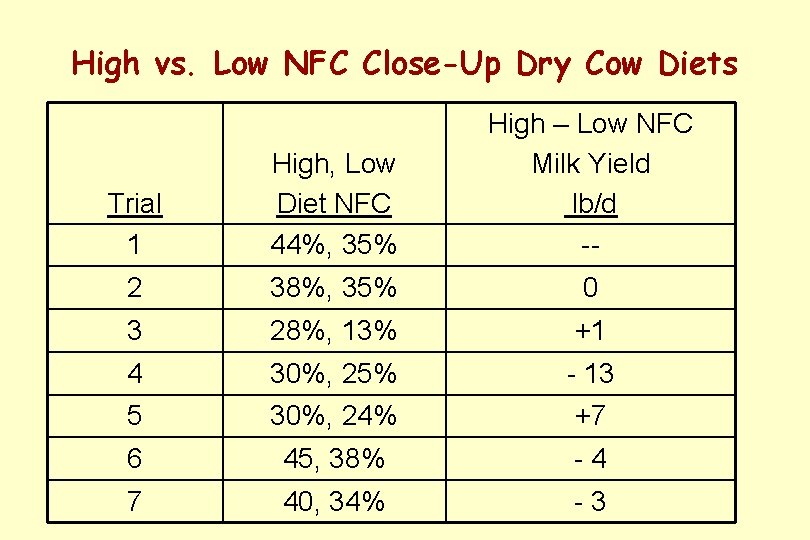 High vs. Low NFC Close-Up Dry Cow Diets

| Trial | High, Low Diet NFC | High – Low NFC Milk Yield lb/d |
|---|---|---|
| 1 | 44%, 35% | -- |
| 2 | 38%, 35% | 0 |
| 3 | 28%, 13% | +1 |
| 4 | 30%, 25% | - 13 |
| 5 | 30%, 24% | +7 |
| 6 | 45, 38% | - 4 |
| 7 | 40, 34% | - 3 |